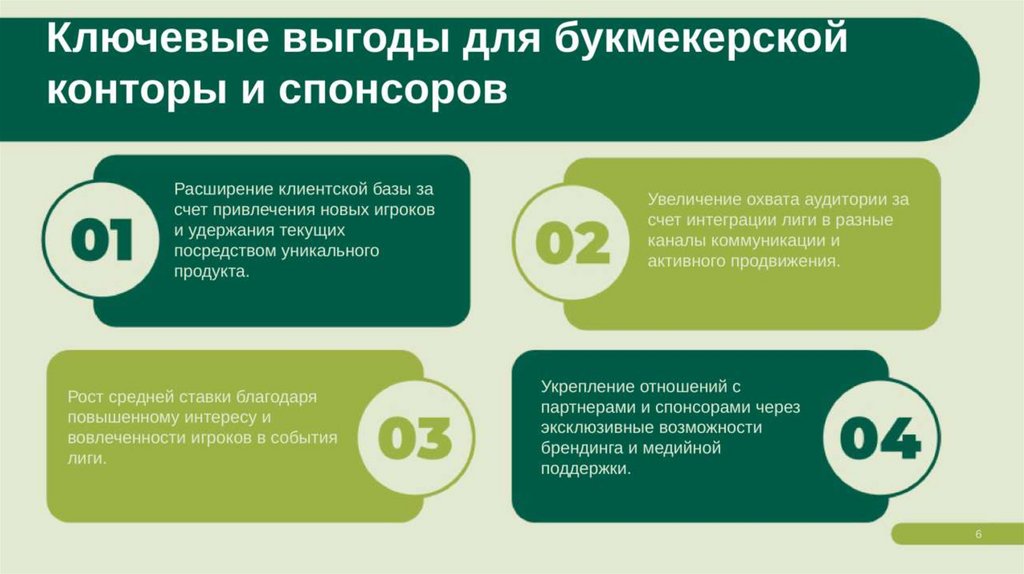 Ключевые выгоды для букмекерской конторы и спонсоров

01

Расширение клиентской базы за счет привлечения новых игроков и удержания текущих посредством уникального продукта.

02

Увеличение охвата аудитории за счет интеграции лиги в разные каналы коммуникации и активного продвижения.

Рост средней ставки благодаря повышенному интересу и вовлеченности игроков в события лиги.

03

Укрепление отношений с партнерами и спонсорами через эксклюзивные возможности брендинга и медийной поддержки.

04

6